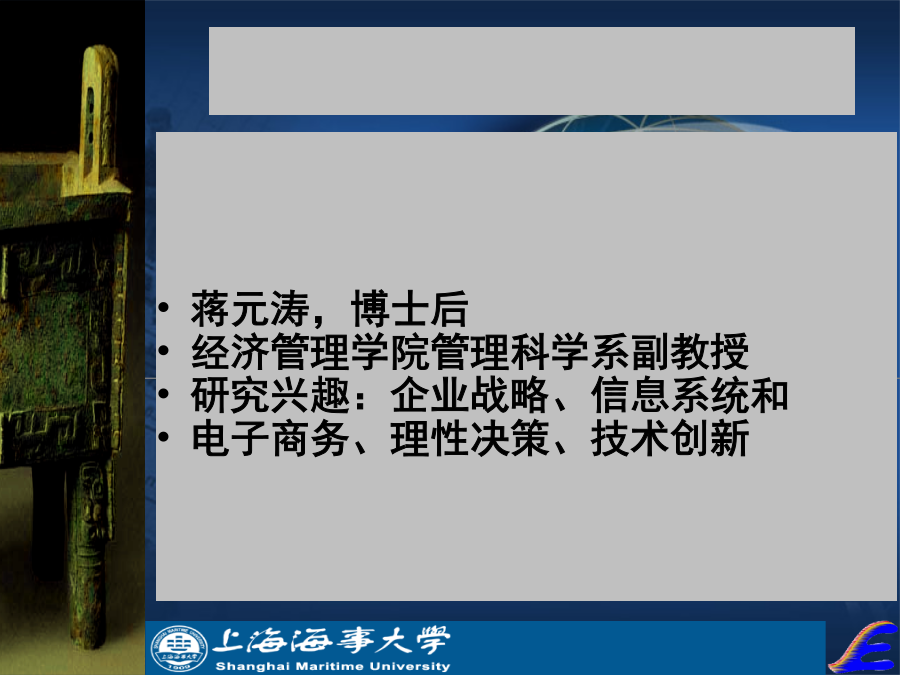 • 蒋元涛，博士后
• 经济管理学院管理科学系副教授
• 研究兴趣：企业战略、信息系统和
• 电子商务、理性决策、技术创新

上海海事大学
Shanghai Maritime University